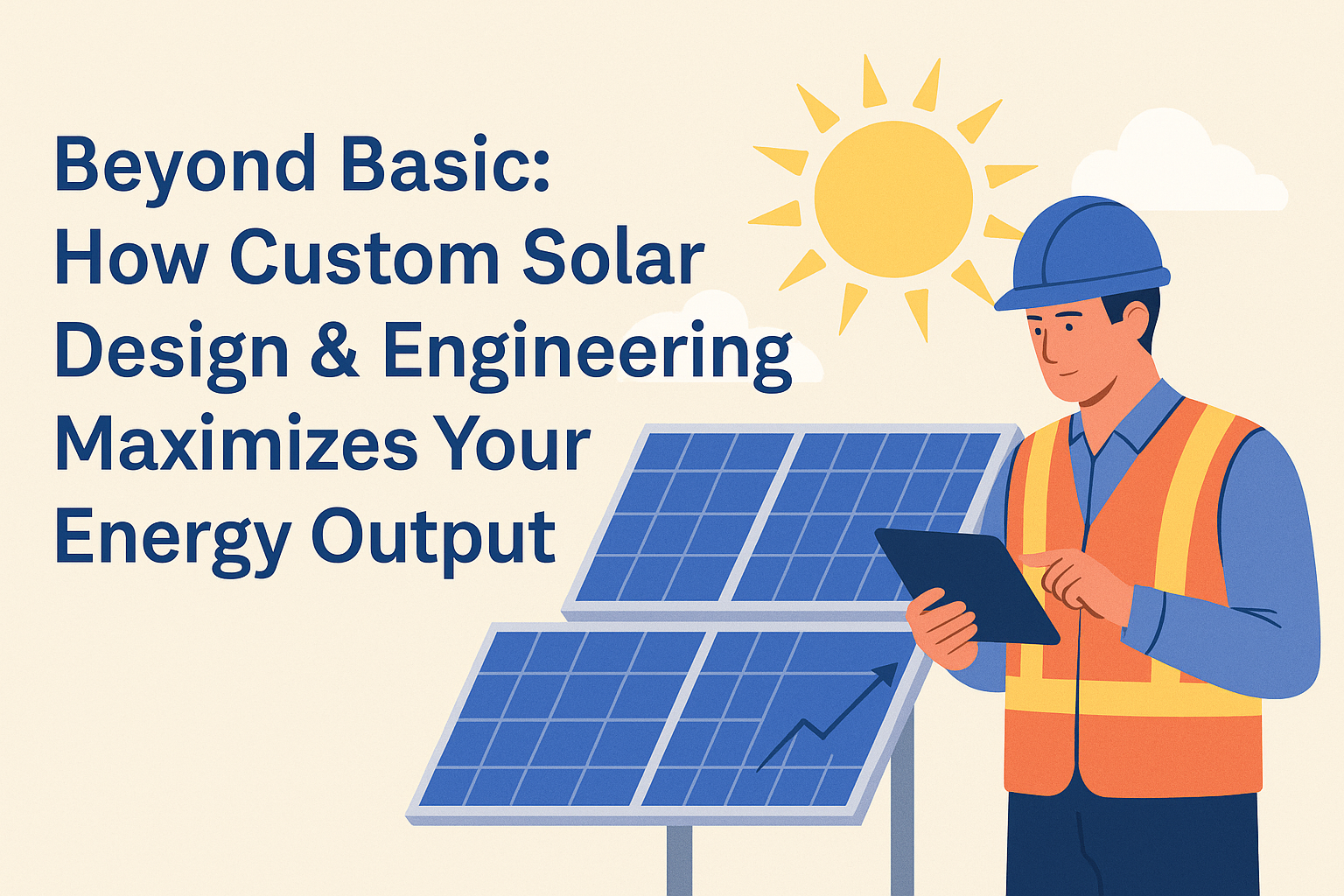 Beyond Basic:
How Custom Solar Design & Engineering Maximizes Your Energy Output